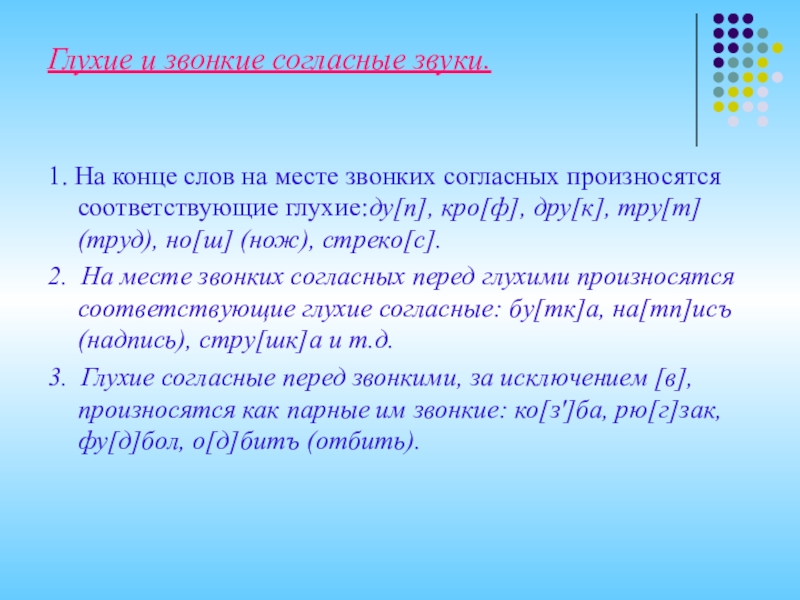 Глухие и звонкие согласные звуки.

1. На конце слов на месте звонких согласных произносятся соответствующие глухие:ду[п], кро[ф], дру[к], тру[т] (труд), но[ш] (нож), стреко[с].

2. На месте звонких согласных перед глухими произносятся соответствующие глухие согласные: бу[тк]а, на[тп]исъ (надпись), стру[шк]а и т.д.

3. Глухие согласные перед звонкими, за исключением [в], произносятся как парные им звонкие: ко[з']ба, рю[г]зак, фу[д]бол, о[д]битъ (отбить).